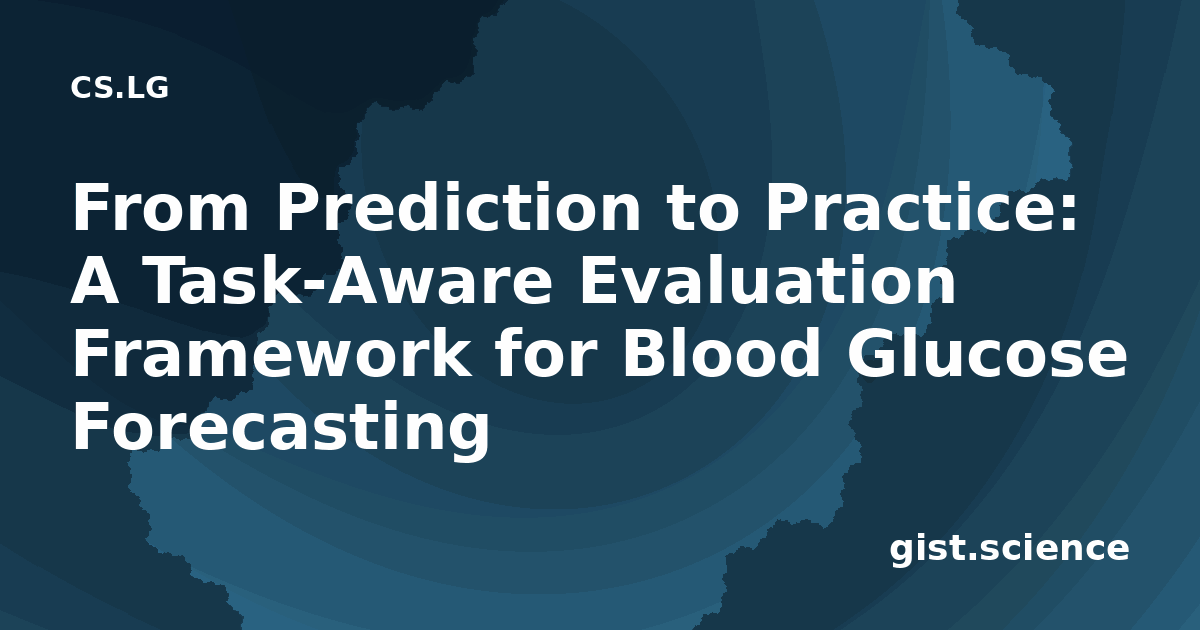 CS.LG

From Prediction to Practice: A Task-Aware Evaluation Framework for Blood Glucose Forecasting

gist.science